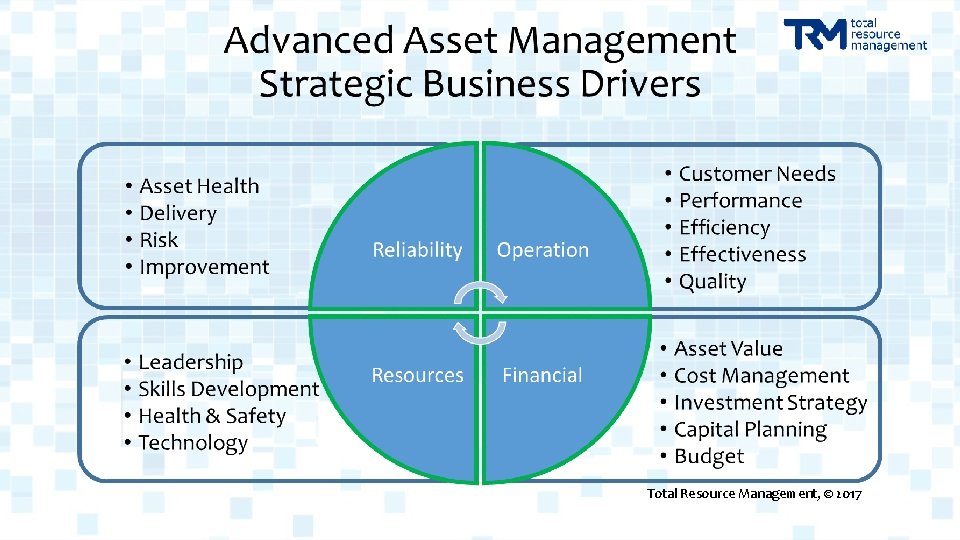 Advanced Asset Management
Strategic Business Drivers

TRM total resource management

• Asset Health
• Delivery
• Risk
• Improvement

Reliability

Operation

• Customer Needs
• Performance
• Efficiency
• Effectiveness
• Quality

• Leadership
• Skills Development
• Health & Safety
• Technology

Resources

Financial

• Asset Value
• Cost Management
• Investment Strategy
• Capital Planning
• Budget

Total Resource Management, © 2017